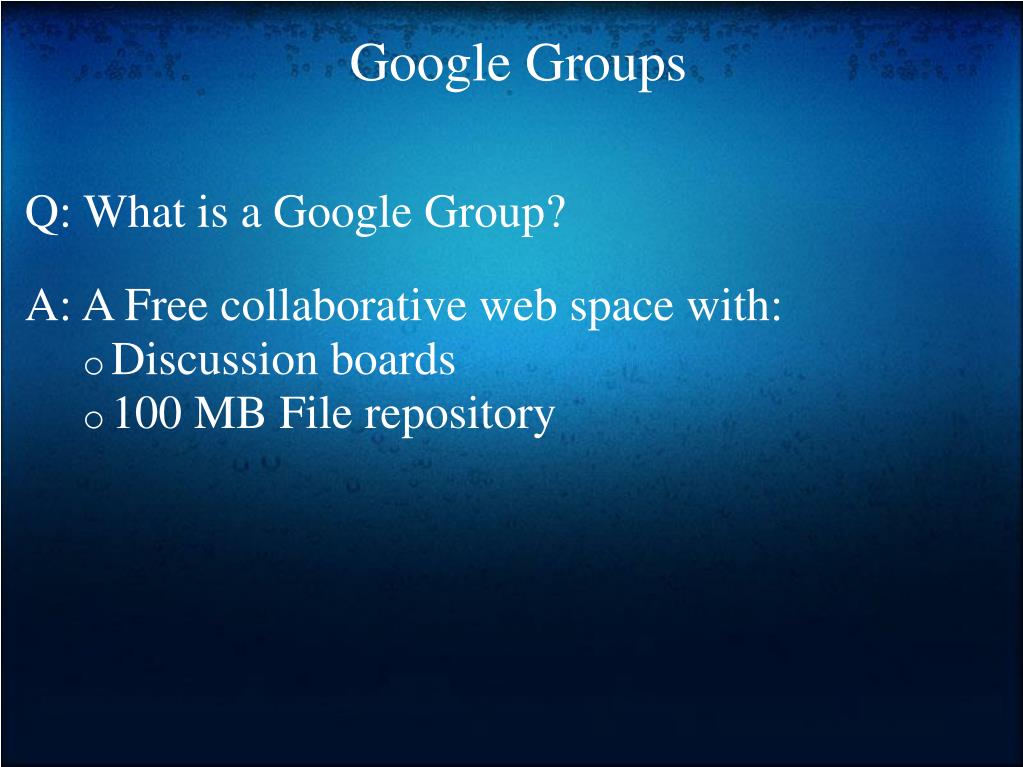 Google Groups

Q: What is a Google Group?

A: A Free collaborative web space with:
o Discussion boards
o 100 MB File repository